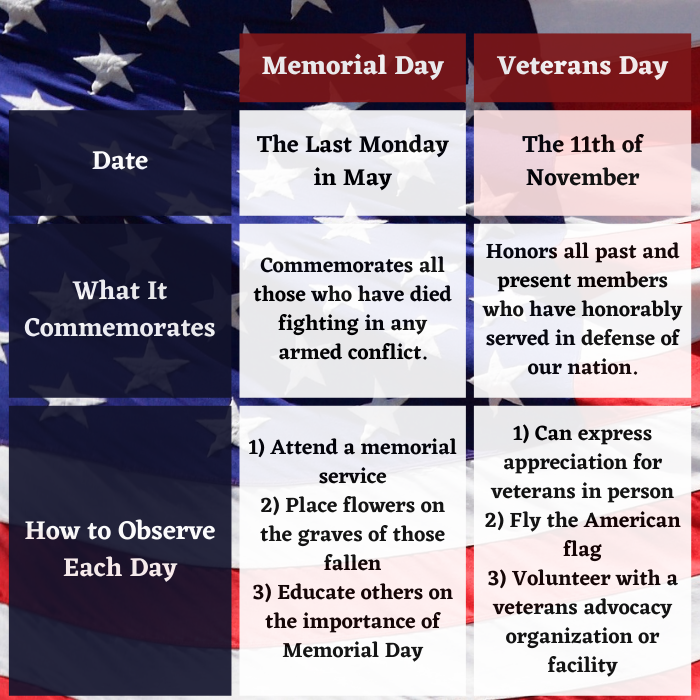 |  | Memorial Day | Veterans Day |
|---|---|---|
| Date | The Last Monday in May | The 11th of November |
| What It Commemorates | Commemorates all those who have died fighting in any armed conflict. | Honors all past and present members who have honorably served in defense of our nation. |
| How to Observe Each Day | 1) Attend a memorial service 2) Place flowers on the graves of those fallen 3) Educate others on the importance of Memorial Day | 1) Can express appreciation for veterans in person 2) Fly the American flag 3) Volunteer with a veterans advocacy organization or facility |